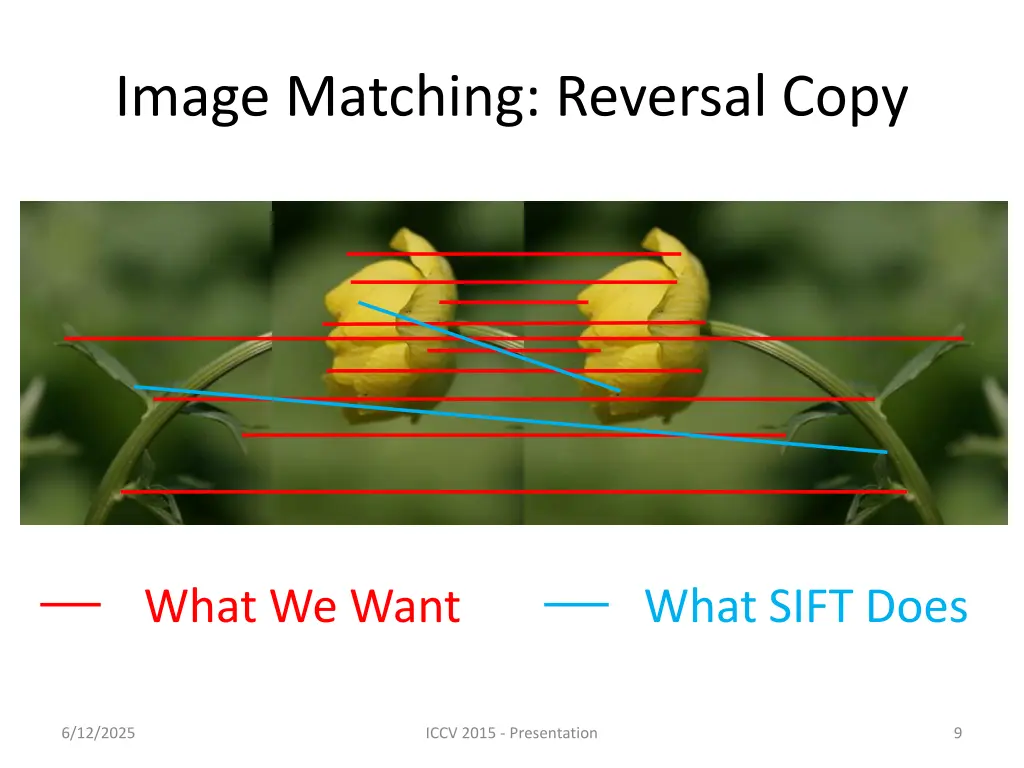 Image Matching: Reversal Copy

What We Want

What SIFT Does

6/12/2025

ICCV 2015 - Presentation

9